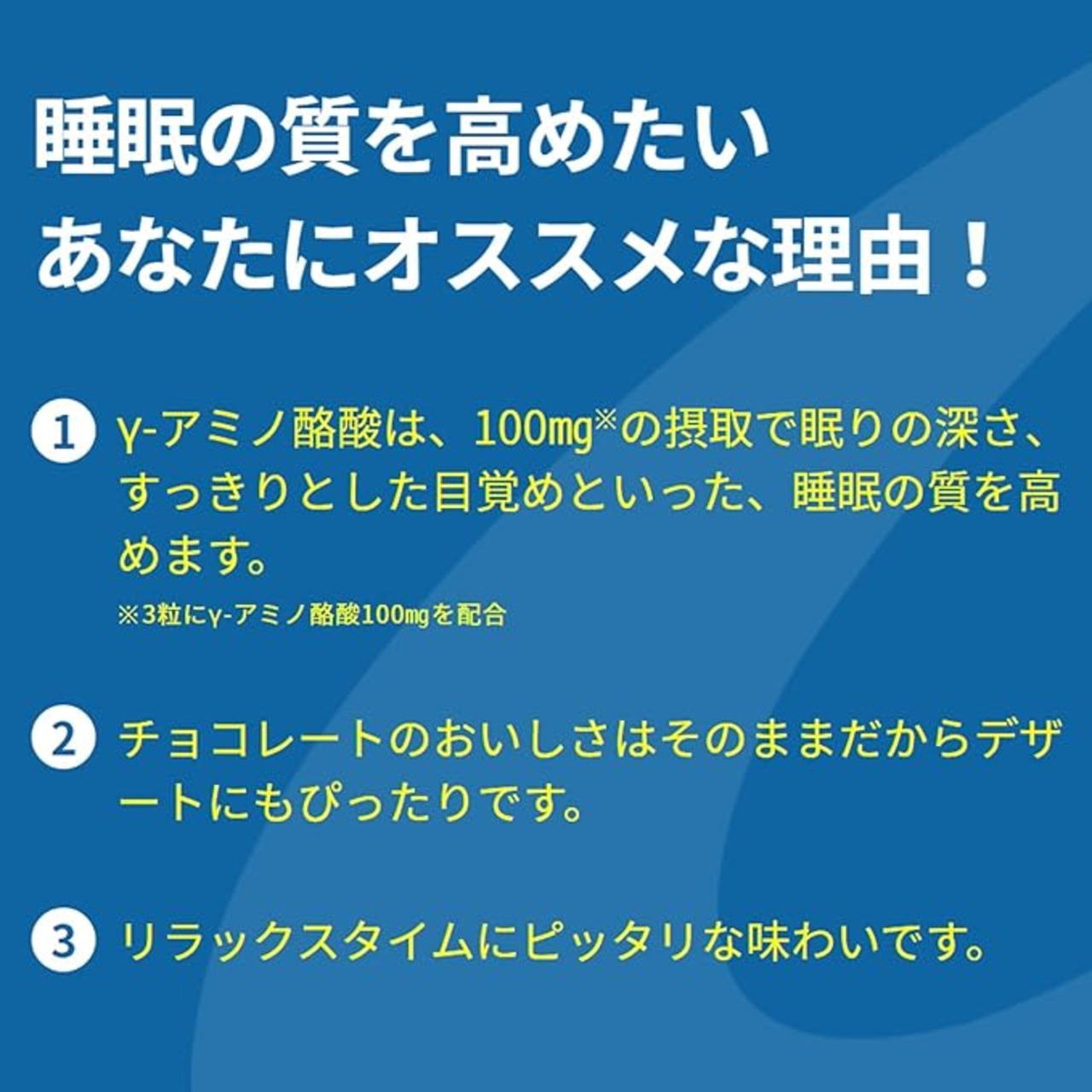 睡眠の質を高めたい
あなたにオススメな理由！

1 γ-アミノ酪酸は、100㎎※の摂取で眠りの深さ、すっきりとした目覚めといった、睡眠の質を高めます。

※3粒にγ-アミノ酪酸100㎎を配合

2 チョコレートのおいしさはそのままだからデザートにもぴったりです。

3 リラックスタイムにピッタリな味わいです。